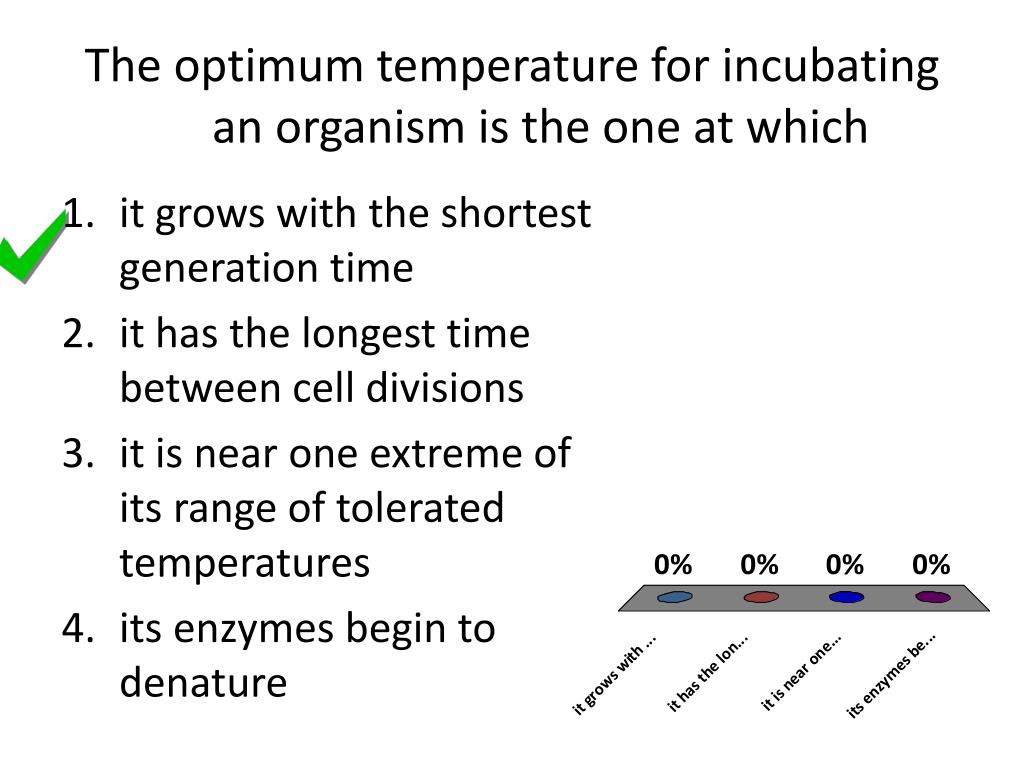 The optimum temperature for incubating an organism is the one at which

1. it grows with the shortest generation time
2. it has the longest time between cell divisions
3. it is near one extreme of its range of tolerated temperatures
4. its enzymes begin to denature

0%
0%
0%
0%

it grows with ...
it has the lon...
it is near one...
its enzymes be...